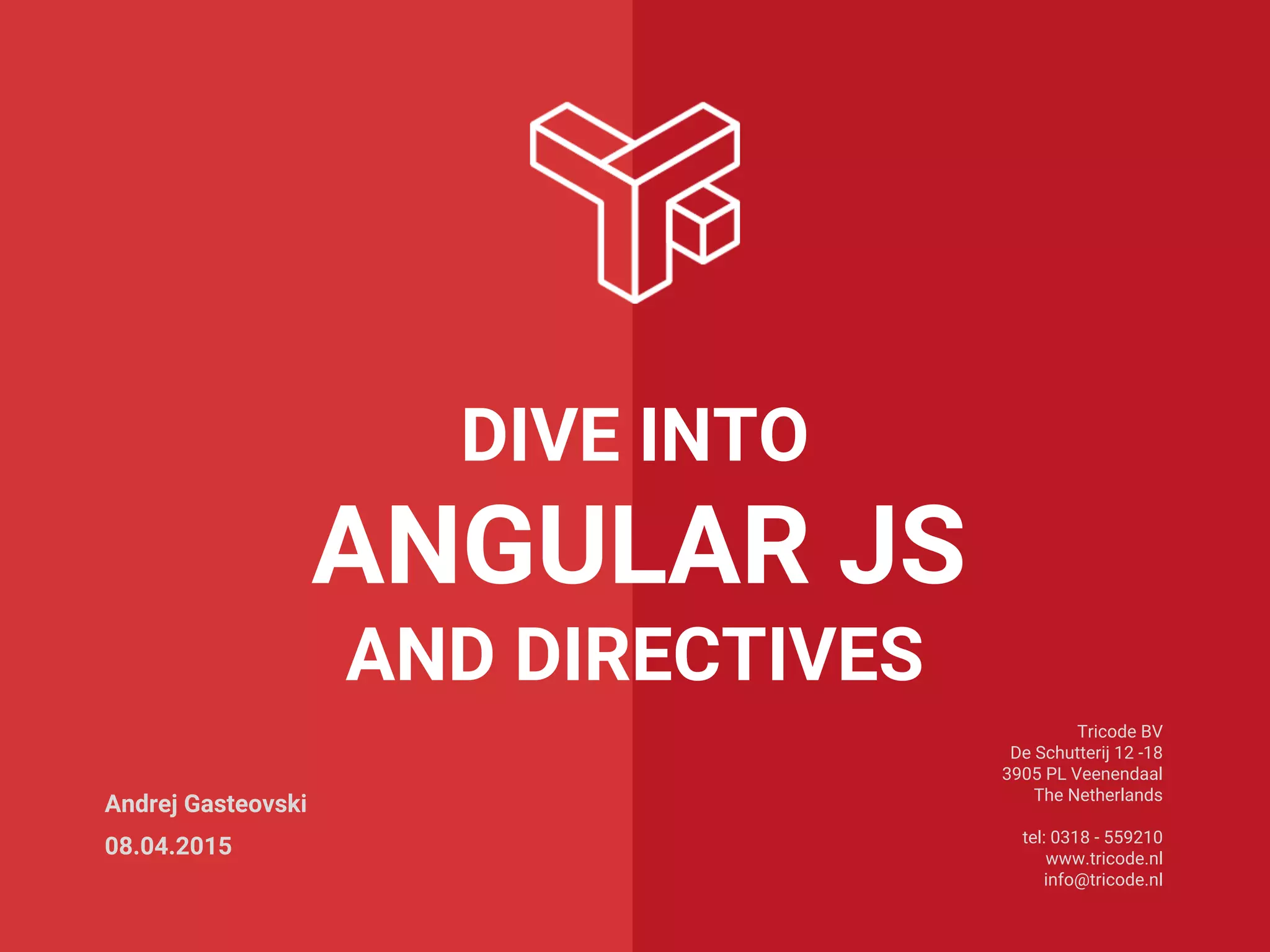 DIVE INTO
ANGULAR JS
AND DIRECTIVES

Andrej Gasteovski
08.04.2015

Tricode BV
De Schutterij 12 -18
3905 PL Veenendaal
The Netherlands

tel: 0318 - 559210
www.tricode.nl
info@tricode.nl